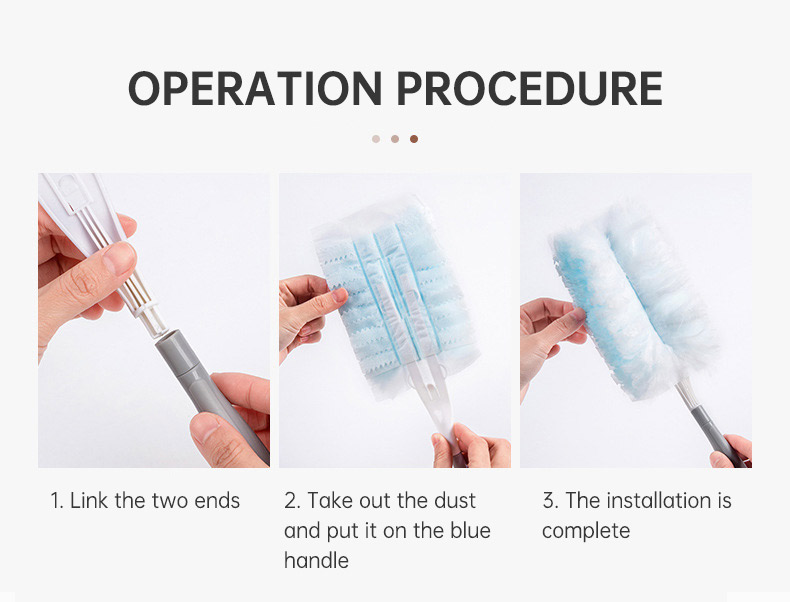 OPERATION PROCEDURE

1. Link the two ends

2. Take out the dust and put it on the blue handle

3. The installation is complete